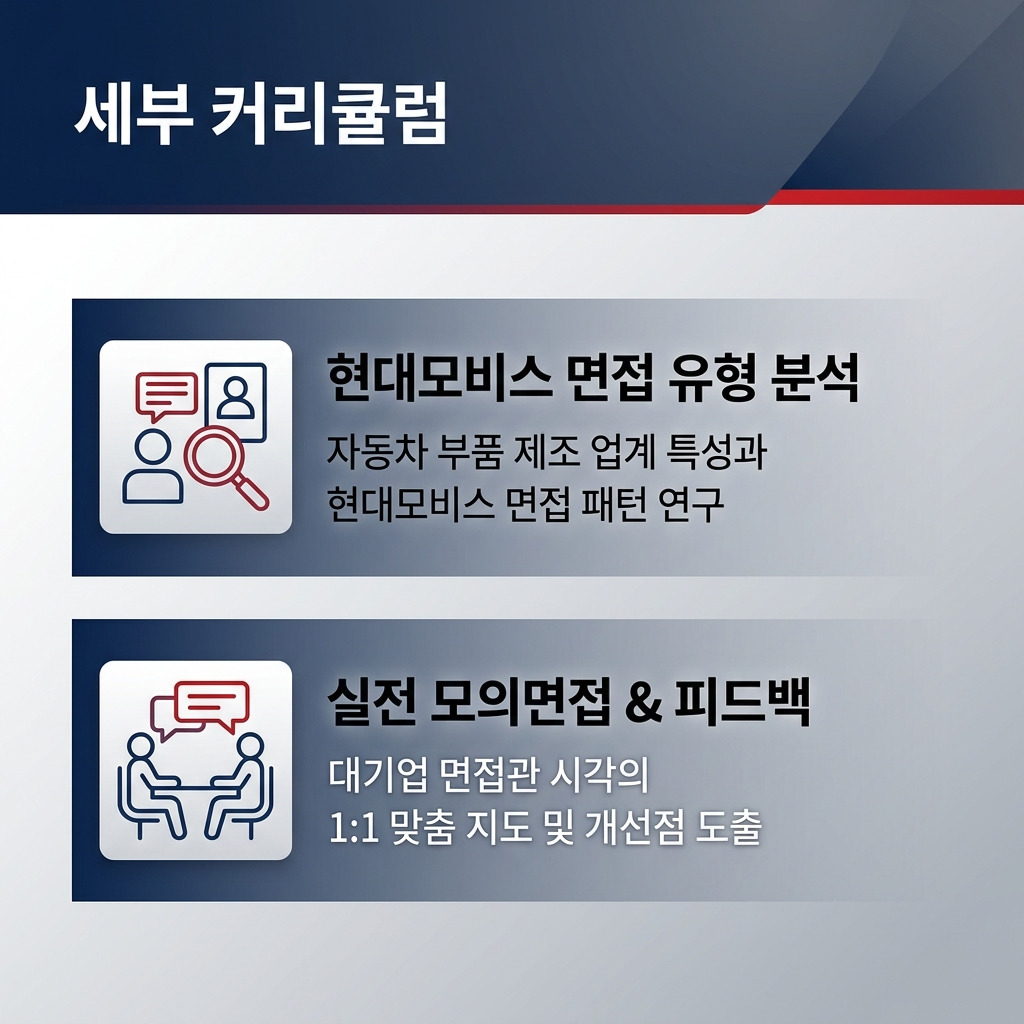 세부 커리큘럼

현대모비스 면접 유형 분석

자동차 부품 제조 업계 특성과
현대모비스 면접 패턴 연구

실전 모의면접 & 피드백

대기업 면접관 시각의
1:1 맞춤 지도 및 개선점 도출